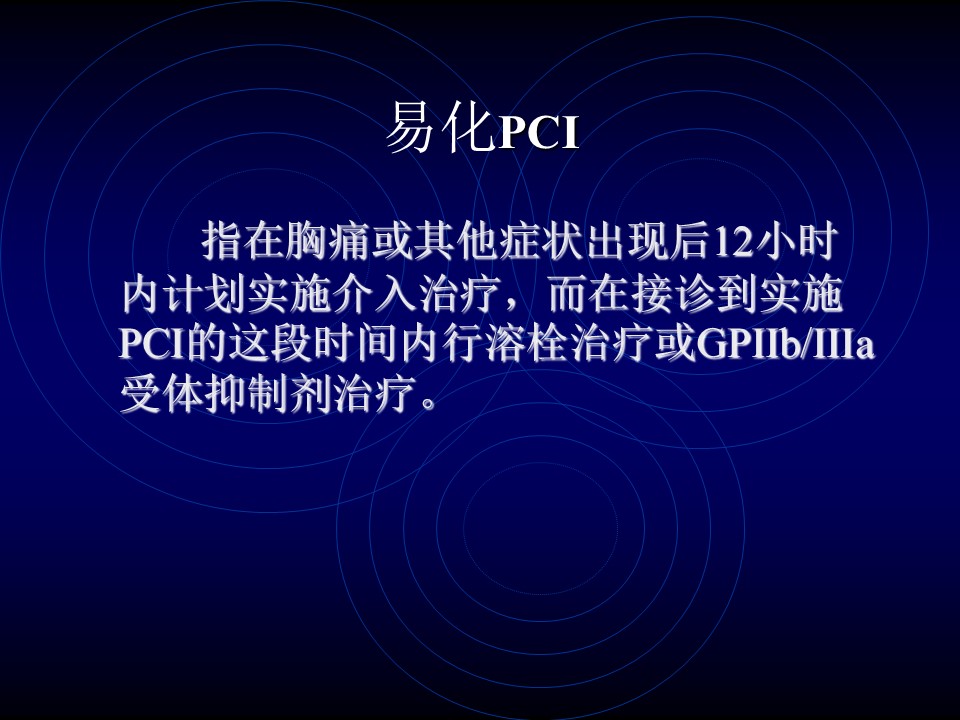 易化PCI

指在胸痛或其他症状出现后12小时内计划实施介入治疗，而在接诊到实施PCI的这段时间内行溶栓治疗或GPIIb/IIIa受体抑制剂治疗。